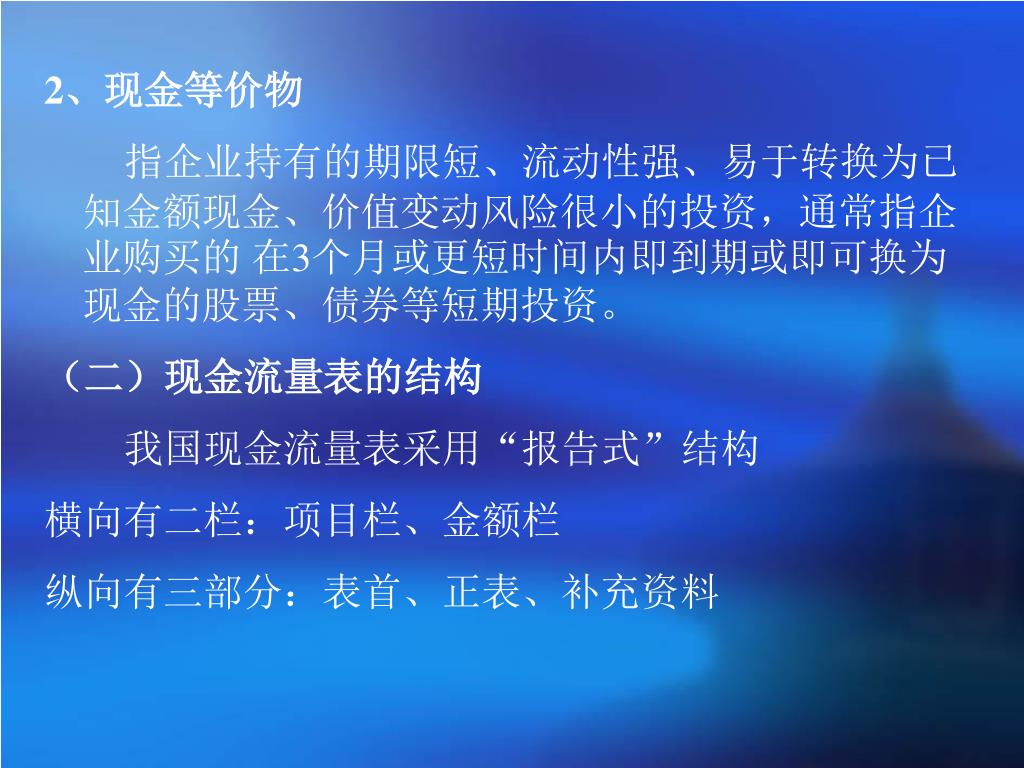 2、现金等价物

指企业持有的期限短、流动性强、易于转换为已知金额现金、价值变动风险很小的投资，通常指企业购买的 在3个月或更短时间内即到期或即可换为现金的股票、债券等短期投资。

（二）现金流量表的结构

我国现金流量表采用“报告式”结构

横向有二栏：项目栏、金额栏

纵向有三部分：表首、正表、补充资料